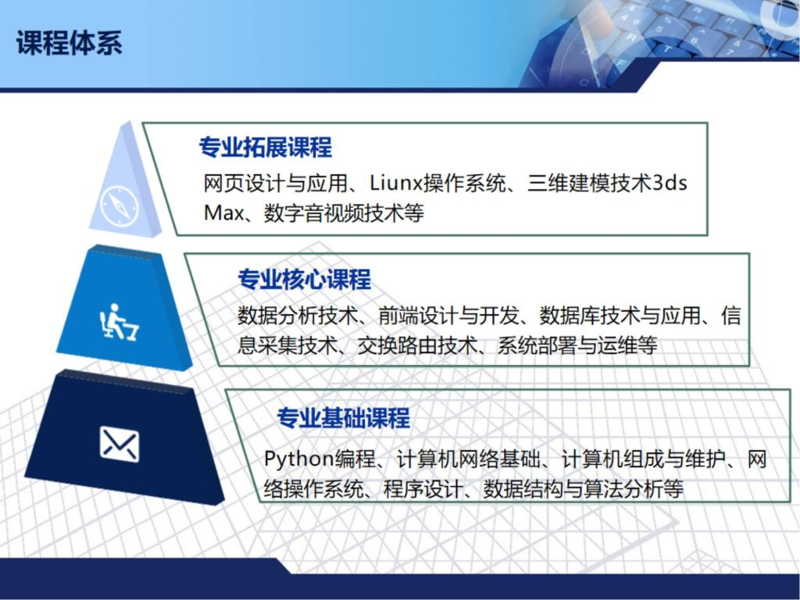 课程体系

专业拓展课程

网页设计与应用、Liunx操作系统、三维建模技术3ds Max、数字音视频技术等

专业核心课程

数据分析技术、前端设计与开发、数据库技术与应用、信息采集技术、交换路由技术、系统部署与运维等

专业基础课程

Python编程、计算机网络基础、计算机组成与维护、网络操作系统、程序设计、数据结构与算法分析等